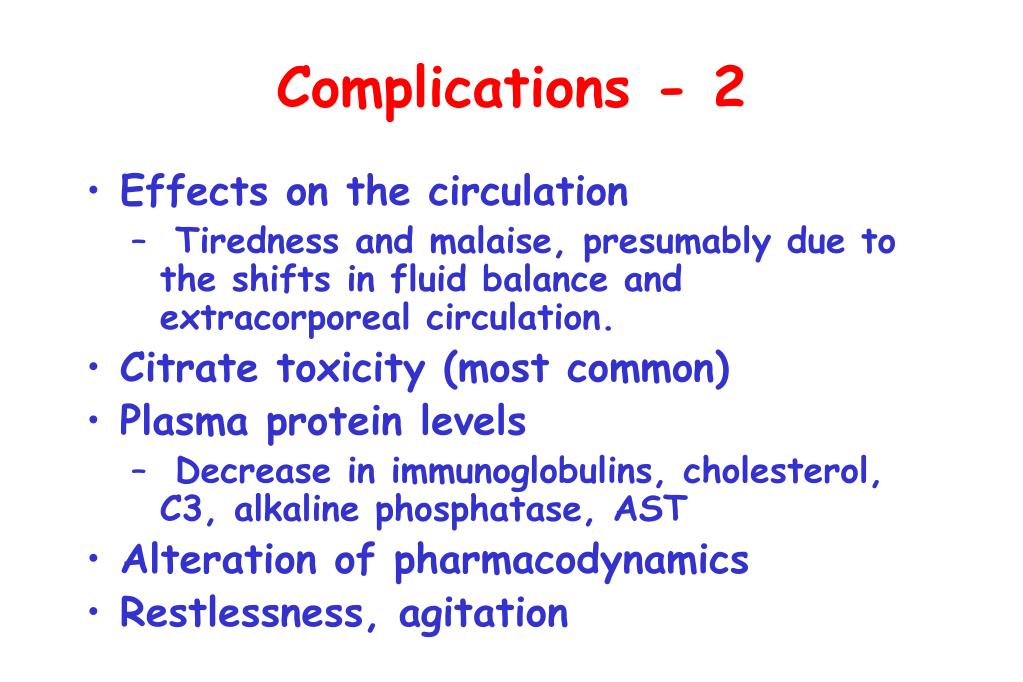 Complications - 2

• Effects on the circulation
– Tiredness and malaise, presumably due to the shifts in fluid balance and extracorporeal circulation.
• Citrate toxicity (most common)
• Plasma protein levels
– Decrease in immunoglobulins, cholesterol, C3, alkaline phosphatase, AST
• Alteration of pharmacodynamics
• Restlessness, agitation